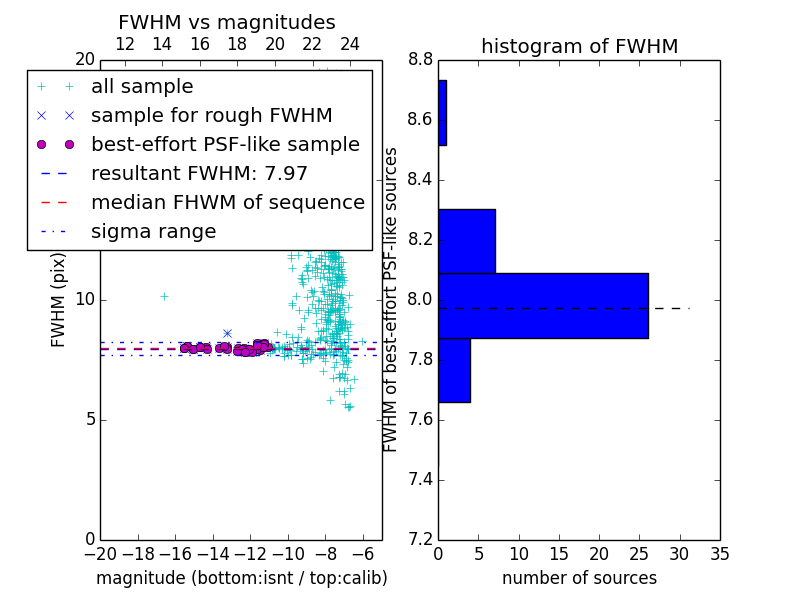 FWHM vs magnitudes

12 14 16 18 20 22 24

20

all sample

sample for rough FWHM

best-effort PSF-like sample

resultant FWHM: 7.97

median FHWM of sequence

sigma range

FWHM (pix)

10

5

0

−20 −18 −16 −14 −12 −10 −8 −6

magnitude (bottom:isnt / top:calib)

histogram of FWHM

8.8

8.6

8.4

8.2

8.0

7.8

7.6

7.4

7.2

FWHM of best-effort PSF-like sources

0 5 10 15 20 25 30 35

number of sources